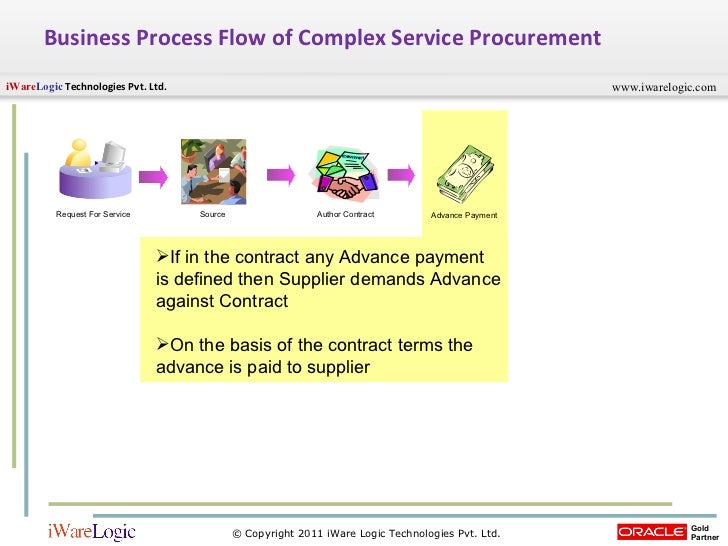 Business Process Flow of Complex Service Procurement

iWareLogic Technologies Pvt. Ltd.

www.iwarelogic.com

Request For Service

Source

Author Contract

Advance Payment

➢If in the contract any Advance payment is defined then Supplier demands Advance against Contract

➢On the basis of the contract terms the advance is paid to supplier

iWareLogic

© Copyright 2011 iWare Logic Technologies Pvt. Ltd.

ORACLE Gold Partner